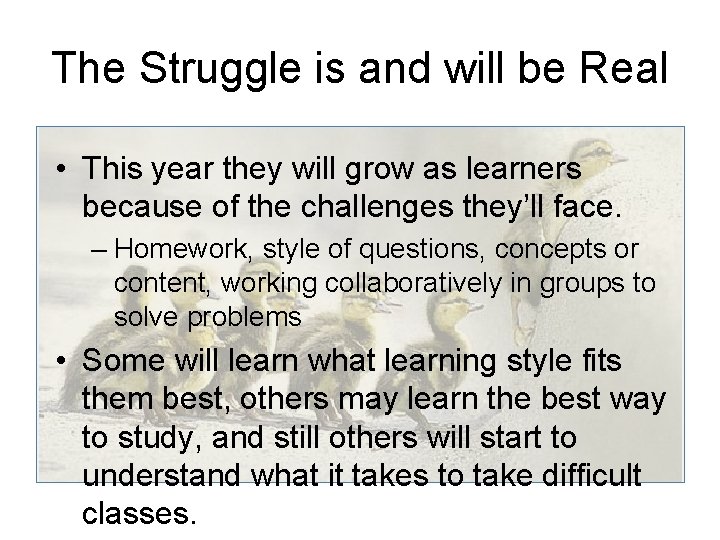 The Struggle is and will be Real

• This year they will grow as learners because of the challenges they'll face.

– Homework, style of questions, concepts or content, working collaboratively in groups to solve problems

• Some will learn what learning style fits them best, others may learn the best way to study, and still others will start to understand what it takes to take difficult classes.